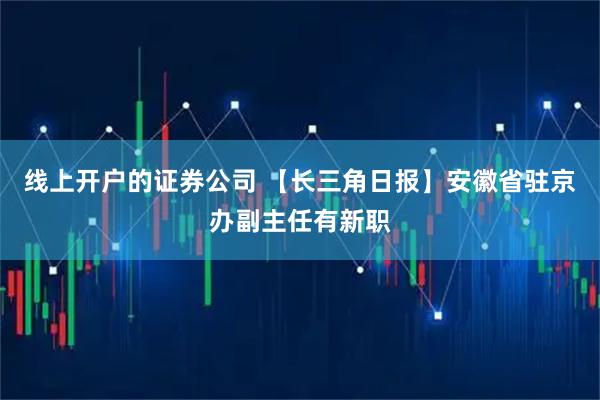 线上开户的证券公司 【长三角日报】安徽省驻京办副主任有新职